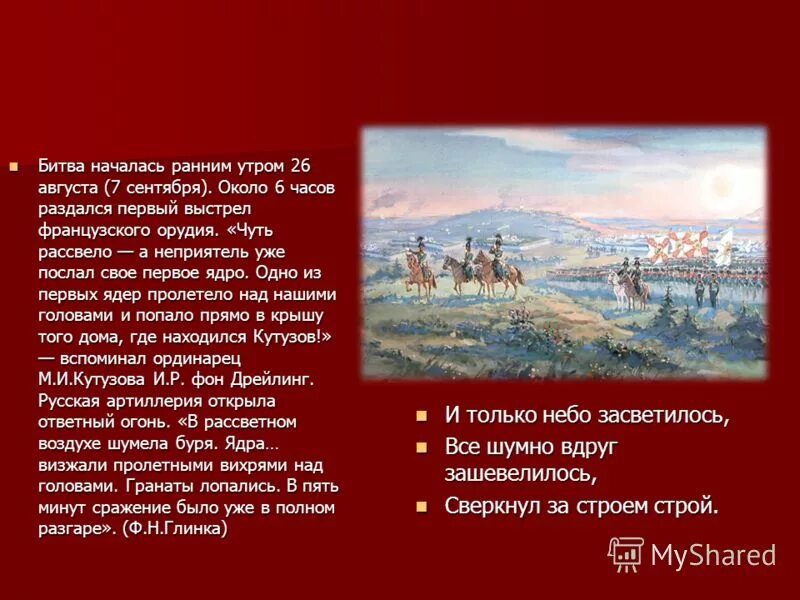 Битва началась ранним утром 26 августа (7 сентября). Около 6 часов раздался первый выстрел французского орудия. «Чуть рассвело — а неприятель уже послал свое первое ядро. Одно из первых ядер пролетело над нашими головами и попало прямо в крышу того дома, где находился Кутузов!» — вспоминал ординарец М.И.Кутузова И.Р. фон Дрейлинг. Русская артиллерия открыла ответный огонь. «В рассветном воздухе шумела буря. Ядра… визжали пролетными вихрями над головами. Гранаты лопались. В пять минут сражение было уже в полном разгаре». (Ф.Н.Глинка)

И только небо засветилось,

Все шумно вдруг зашевелилось,

Сверкнул за строем строй.

MyShared